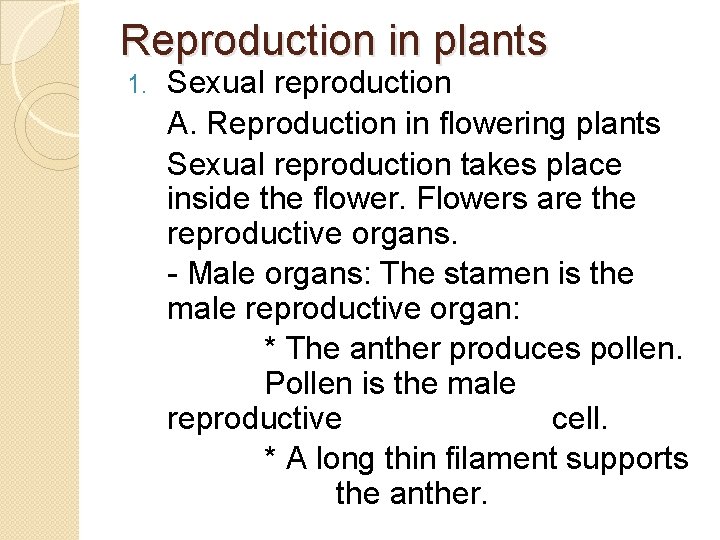 Reproduction in plants

1. Sexual reproduction

A. Reproduction in flowering plants

Sexual reproduction takes place inside the flower. Flowers are the reproductive organs.

- Male organs: The stamen is the male reproductive organ:

* The anther produces pollen. Pollen is the male reproductive cell.

* A long thin filament supports the anther.